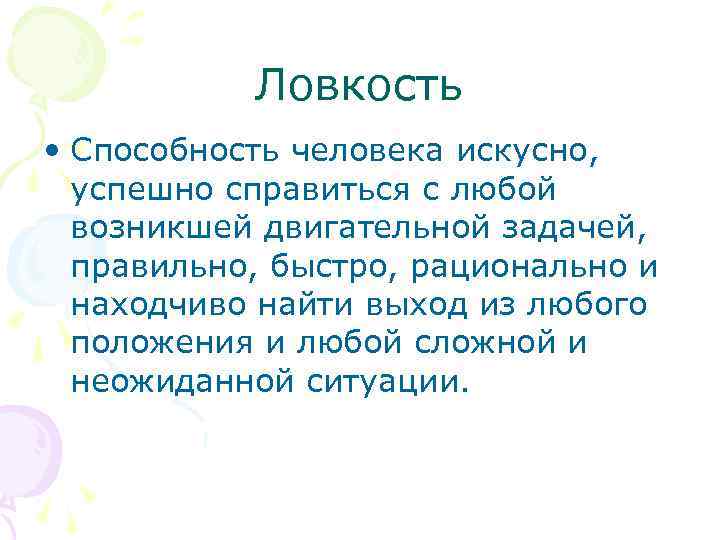 Ловкость

• Способность человека искусно, успешно справиться с любой возникшей двигательной задачей, правильно, быстро, рационально и находчиво найти выход из любого положения и любой сложной и неожиданной ситуации.